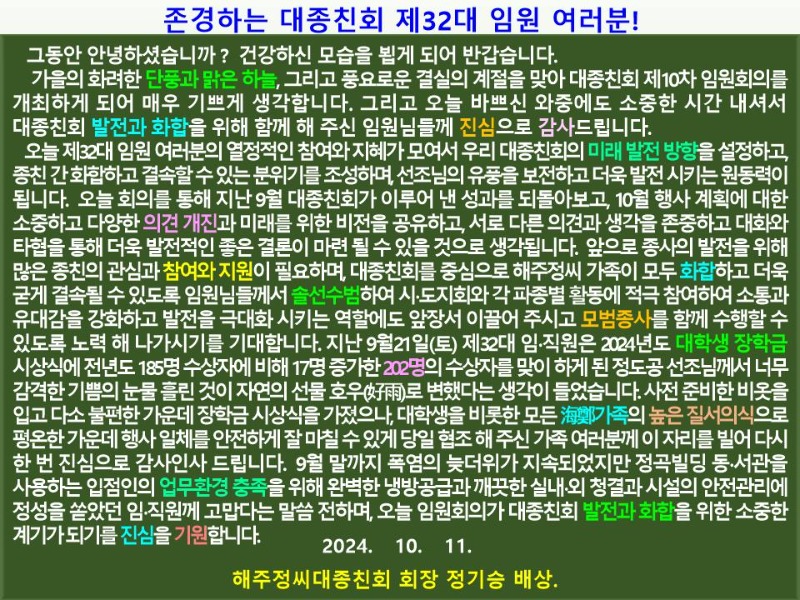 존경하는 대종친회 제32대 임원 여러분!

그동안 안녕하셨습니까 ? 건강하신 모습을 뵙게 되어 반갑습니다.

가을의 화려한 단풍과 맑은 하늘, 그리고 풍요로운 결실의 계절을 맞아 대종친회 제10차 임원회의를 개최하게 되어 매우 기쁘게 생각합니다. 그리고 오늘 바쁘신 와중에도 소중한 시간 내셔서 대종친회 발전과 화합을 위해 함께 해 주신 임원님들께 진심으로 감사드립니다.

오늘 제32대 임원 여러분의 열정적인 참여와 지혜가 모여서 우리 대종친회의 미래 발전 방향을 설정하고, 종친 간 화합하고 결속할 수 있는 분위기를 조성하며, 선조님의 유풍을 보전하고 더욱 발전 시키는 원동력이 됩니다. 오늘 회의를 통해 지난 9월 대종친회가 이루어 낸 성과를 되돌아보고, 10월 행사 계획에 대한 소중하고 다양한 의견 개진과 미래를 위한 비전을 공유하고, 서로 다른 의견과 생각을 존중하고 대화와 타협을 통해 더욱 발전적인 좋은 결론이 마련 될 수 있을 것으로 생각됩니다. 앞으로 종사의 발전을 위해 많은 종친의 관심과 참여와 지원이 필요하며, 대종친회를 중심으로 해주정씨 가족이 모두 화합하고 더욱 굳게 결속될 수 있도록 임원님들께서 솔선수범하여 시·도지회와 각 파종별 활동에 적극 참여하여 소통과 유대감을 강화하고 발전을 극대화 시키는 역할에도 앞장서 이끌어 주시고 모범종사를 함께 수행할 수 있도록 노력 해 나가시기를 기대합니다. 지난 9월21일(토) 제32대 임·직원은 2024년도 대학생 장학금 시상식에 전년도 185명 수상자에 비해 17명 증가한 202명의 수상자를 맞이 하게 된 정도공 선조님께서 너무 감격한 기쁨의 눈물 흘린 것이 자연의 선물 호우(好雨)로 변했다는 생각이 들었습니다. 사전 준비한 비옷을 입고 다소 불편한 가운데 장학금 시상식을 가졌으나, 대학생을 비롯한 모든 海鄭가족의 높은 질서의식으로 평온한 가운데 행사 일체를 안전하게 잘 마칠 수 있게 당일 협조 해 주신 가족 여러분께 이 자리를 빌어 다시 한 번 진심으로 감사인사 드립니다. 9월 말까지 폭염의 늦더위가 지속되었지만 정곡빌딩 동·서관을 사용하는 입점인의 업무환경 충족을 위해 완벽한 냉방공급과 깨끗한 실내·외 청결과 시설의 안전관리에 정성을 쏟았던 임·직원께 고맙다는 말씀 전하며, 오늘 임원회의가 대종친회 발전과 화합을 위한 소중한 계기가 되기를 진심을 기원합니다.

2024. 10. 11.

해주정씨대종친회 회장 정기승 배상.